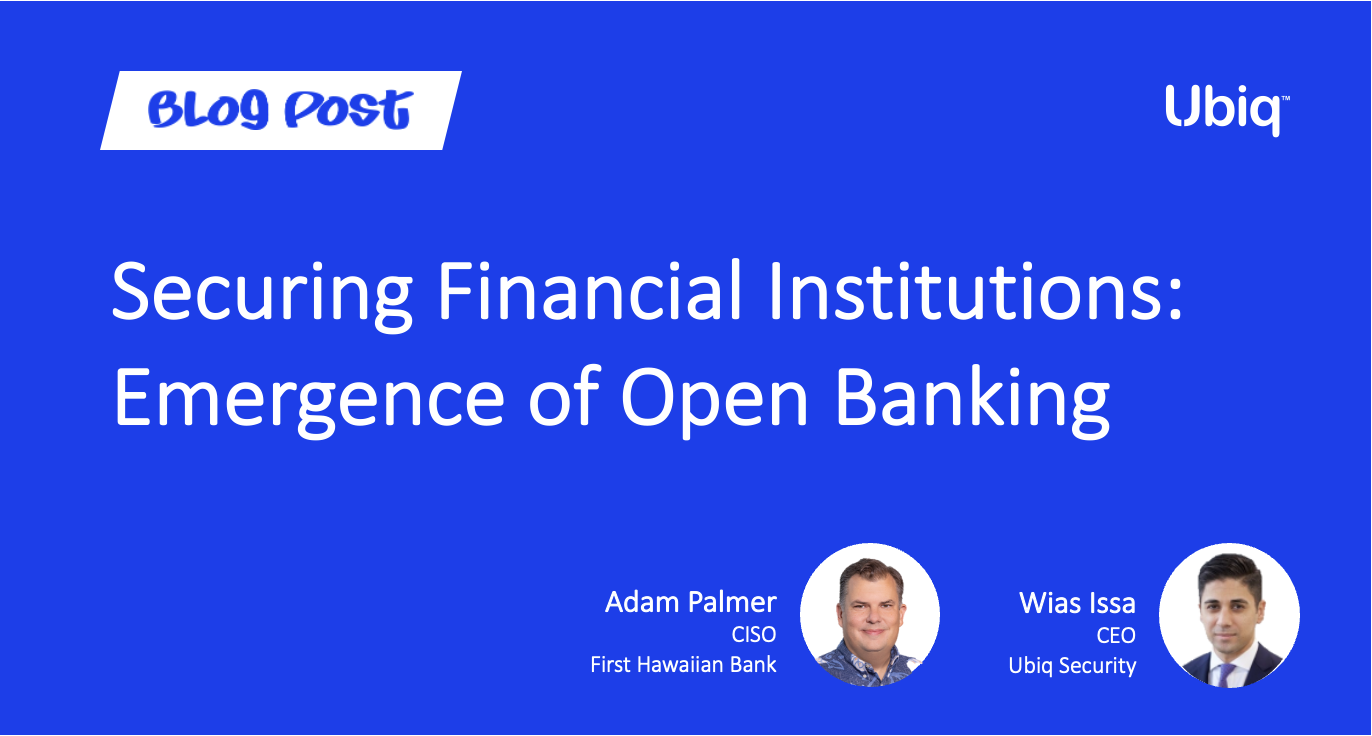 BLOG POST

Ubiq™

Securing Financial Institutions: Emergence of Open Banking

Adam Palmer
CISO
First Hawaiian Bank

Wias Issa
CEO
Ubiq Security